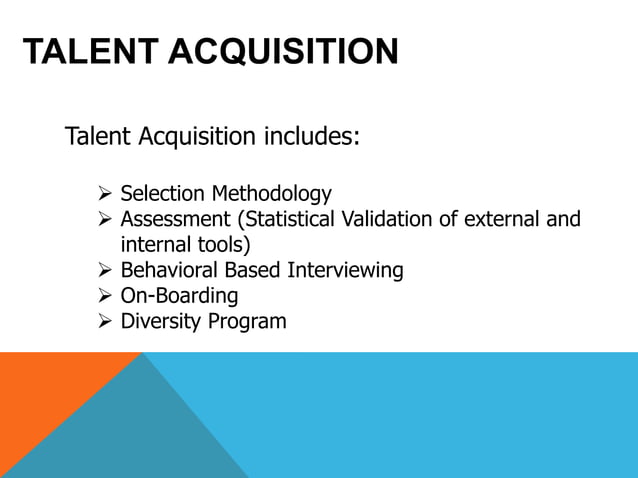 TALENT ACQUISITION

Talent Acquisition includes:

➢ Selection Methodology
➢ Assessment (Statistical Validation of external and internal tools)
➢ Behavioral Based Interviewing
➢ On-Boarding
➢ Diversity Program